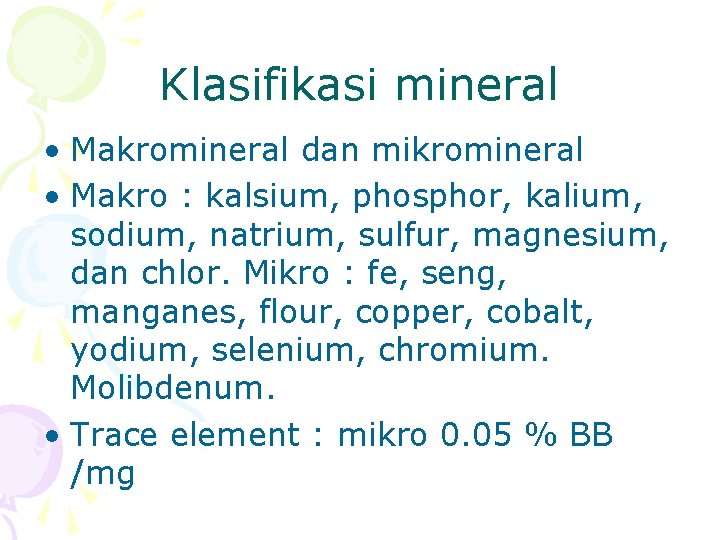 Klasifikasi mineral

• Makromineral dan mikromineral
• Makro : kalsium, phosphor, kalium, sodium, natrium, sulfur, magnesium, dan chlor. Mikro : fe, seng, manganes, flour, copper, cobalt, yodium, selenium, chromium. Molibdenum.
• Trace element : mikro 0.05 % BB /mg